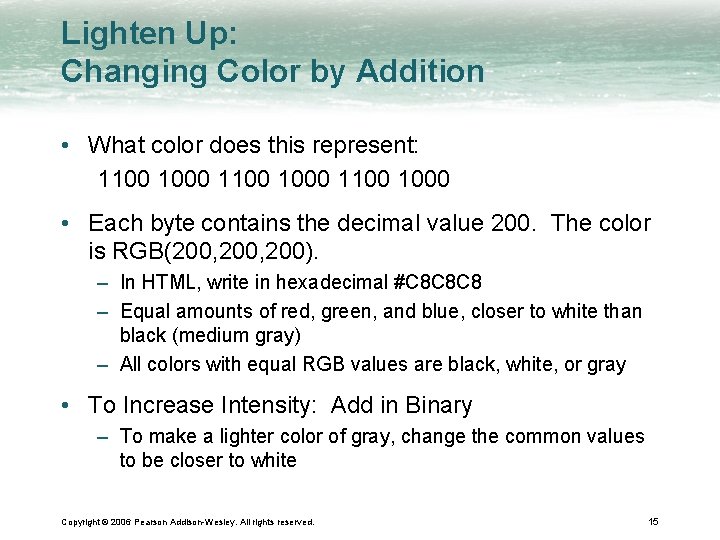 Lighten Up:
Changing Color by Addition

• What color does this represent:
1100 1000 1100 1000 1100 1000

• Each byte contains the decimal value 200. The color is RGB(200,200,200).
– In HTML, write in hexadecimal #C8C8C8
– Equal amounts of red, green, and blue, closer to white than black (medium gray)
– All colors with equal RGB values are black, white, or gray

• To Increase Intensity: Add in Binary
– To make a lighter color of gray, change the common values to be closer to white

Copyright © 2006 Pearson Addison-Wesley. All rights reserved.

15